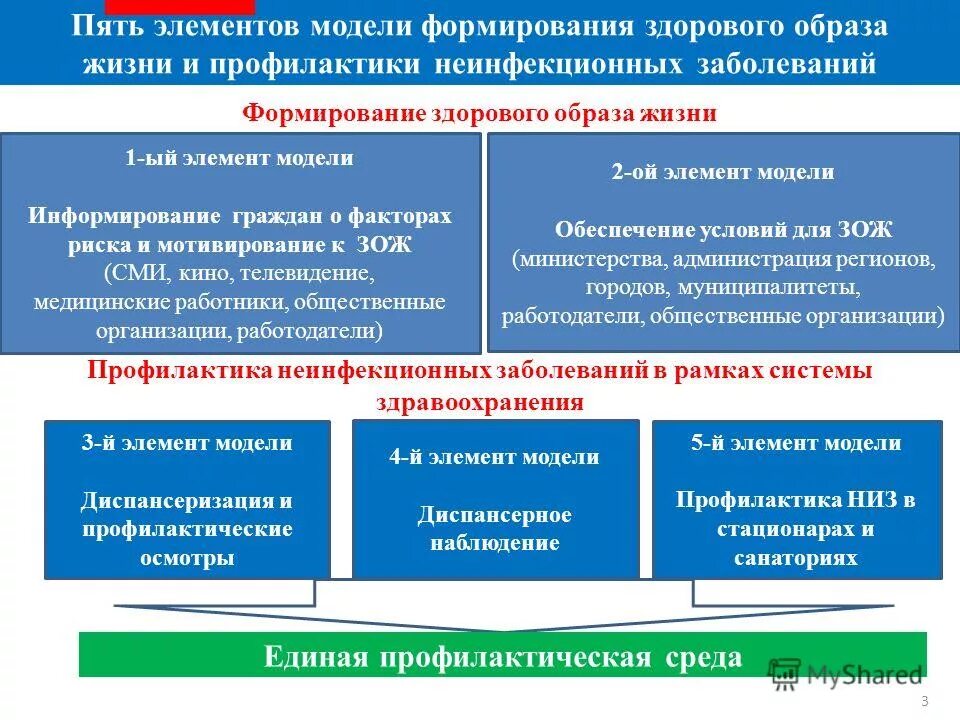 Пять элементов модели формирования здорового образа жизни и профилактики неинфекционных заболеваний

Формирование здорового образа жизни

1-ый элемент модели

Информирование граждан о факторах риска и мотивирование к ЗОЖ (СМИ, кино, телевидение, медицинские работники, общественные организации, работодатели)

2-ой элемент модели

Обеспечение условий для ЗОЖ (министерства, администрация регионов, городов, муниципалитеты, работодатели, общественные организации)

Профилактика неинфекционных заболеваний в рамках системы здравоохранения

3-й элемент модели

Диспансеризация и профилактические осмотры

4-й элемент модели

Диспансерное наблюдение

5-й элемент модели

Профилактика НИЗ в стационарах и санаториях

Единая профилактическая среда

MyShared

3